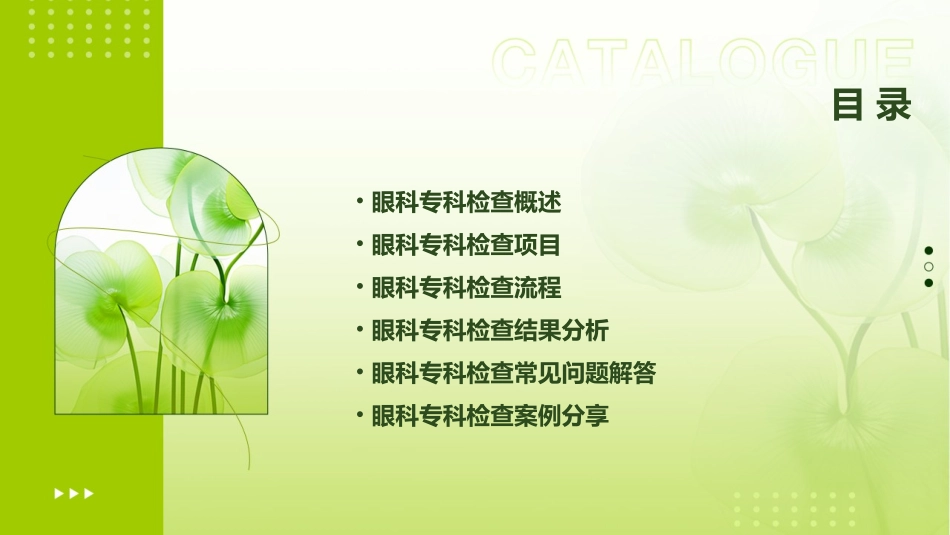 CATALOGUE
目录

• 眼科专科检查概述
• 眼科专科检查项目
• 眼科专科检查流程
• 眼科专科检查结果分析
• 眼科专科检查常见问题解答
• 眼科专科检查案例分享